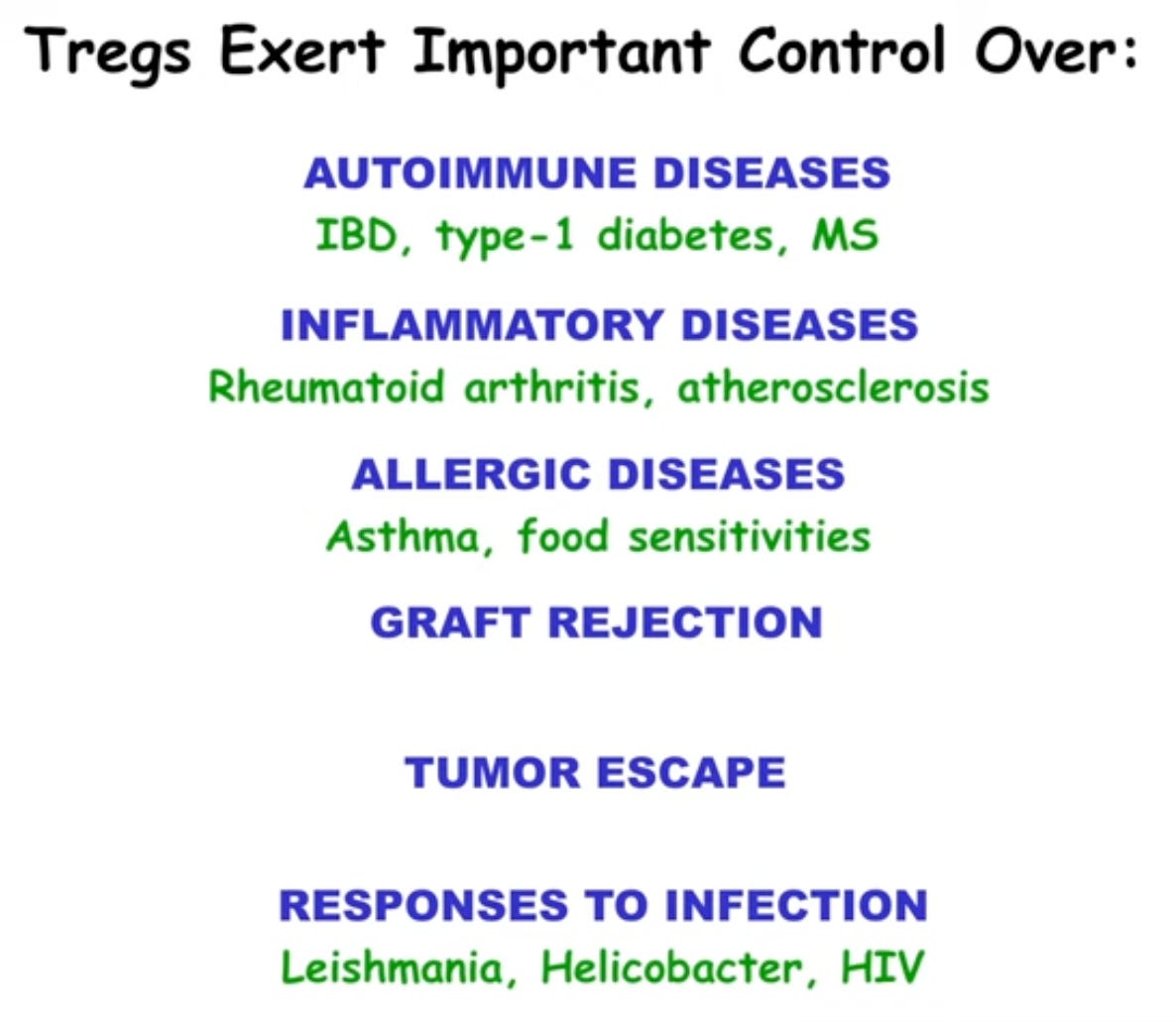 Tregs Exert Important Control Over:

AUTOIMMUNE DISEASES
IBD, type-1 diabetes, MS

INFLAMMATORY DISEASES
Rheumatoid arthritis, atherosclerosis

ALLERGIC DISEASES
Asthma, food sensitivities

GRAFT REJECTION

TUMOR ESCAPE

RESPONSES TO INFECTION
Leishmania, Helicobacter, HIV